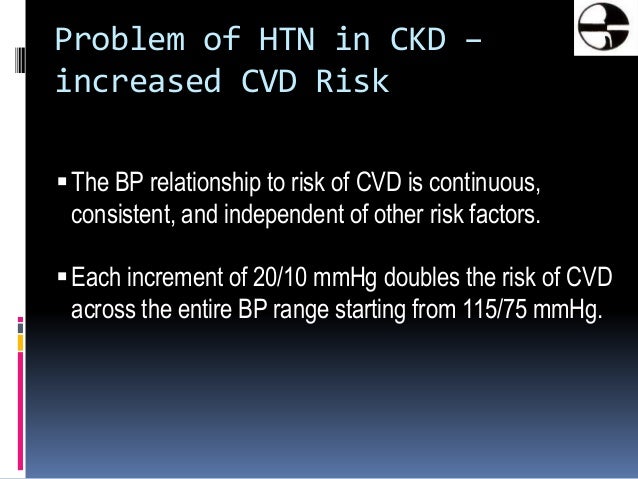 Problem of HTN in CKD – increased CVD Risk

▪ The BP relationship to risk of CVD is continuous, consistent, and independent of other risk factors.

▪ Each increment of 20/10 mmHg doubles the risk of CVD across the entire BP range starting from 115/75 mmHg.